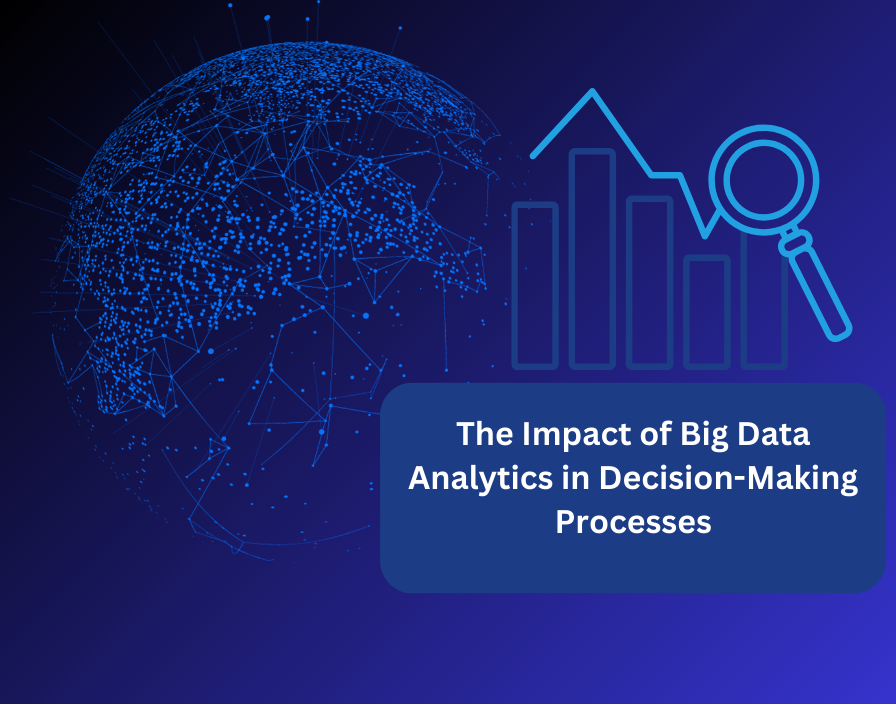 The Impact of Big Data Analytics in Decision-Making Processes